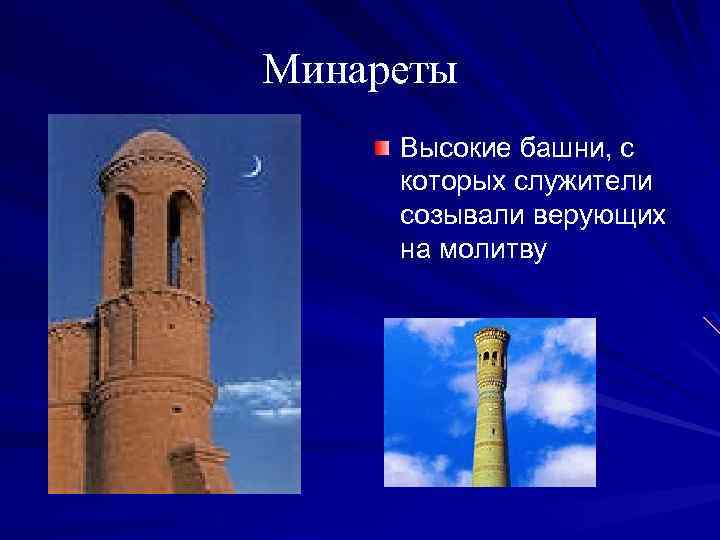 Минареты

Высокие башни, с которых служители созывали верующих на молитву